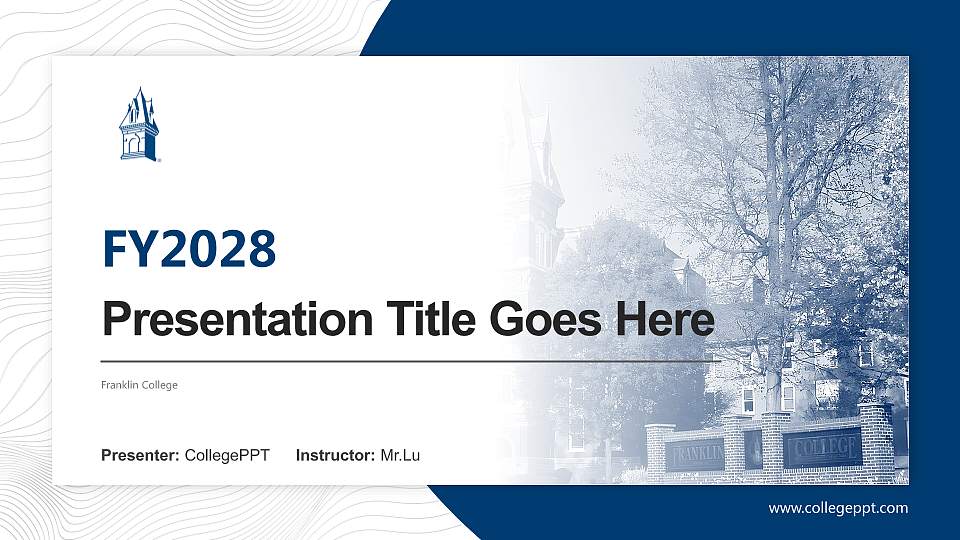 FY2028

Presentation Title Goes Here

Franklin College

Presenter: CollegePPT Instructor: Mr.Lu

FRANKLIN COLLEGE

www.collegeppt.com